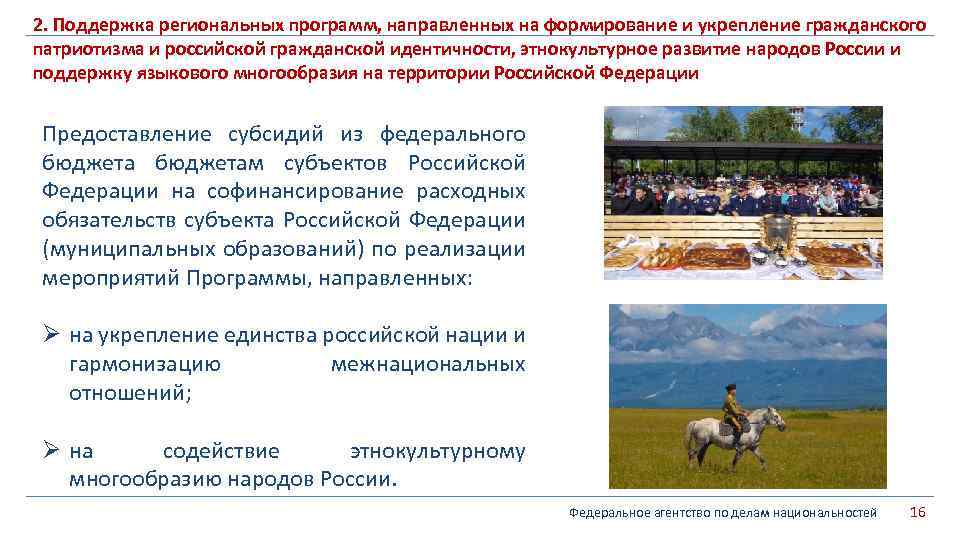 2. Поддержка региональных программ, направленных на формирование и укрепление гражданского патриотизма и российской гражданской идентичности, этнокультурное развитие народов России и поддержку языкового многообразия на территории Российской Федерации

Предоставление субсидий из федерального бюджета бюджетам субъектов Российской Федерации на софинансирование расходных обязательств субъекта Российской Федерации (муниципальных образований) по реализации мероприятий Программы, направленных:

➢ на укрепление единства российской нации и гармонизацию межнациональных отношений;

➢ на содействие этнокультурному многообразию народов России.

Федеральное агентство по делам национальностей 16